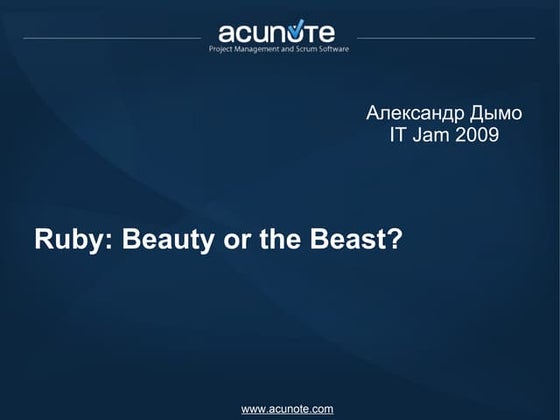 acunote
Project Management and Scrum Software

Александр Дымо
IT Jam 2009

Ruby: Beauty or the Beast?

www.acunote.com